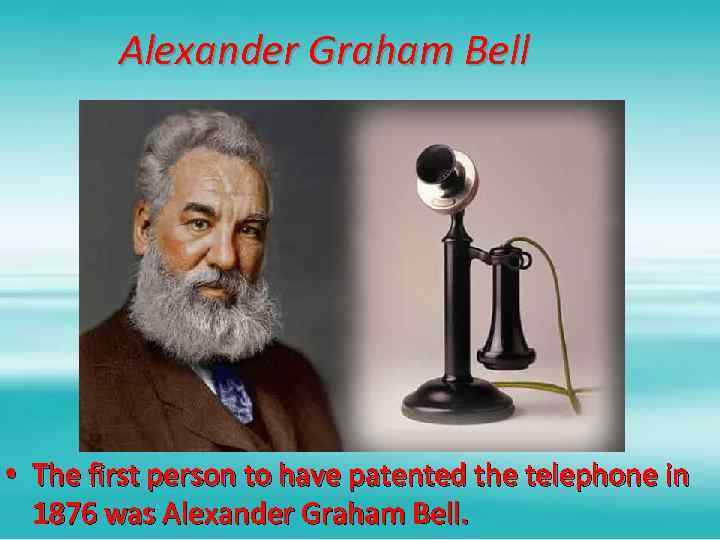 Alexander Graham Bell

• The first person to have patented the telephone in 1876 was Alexander Graham Bell.